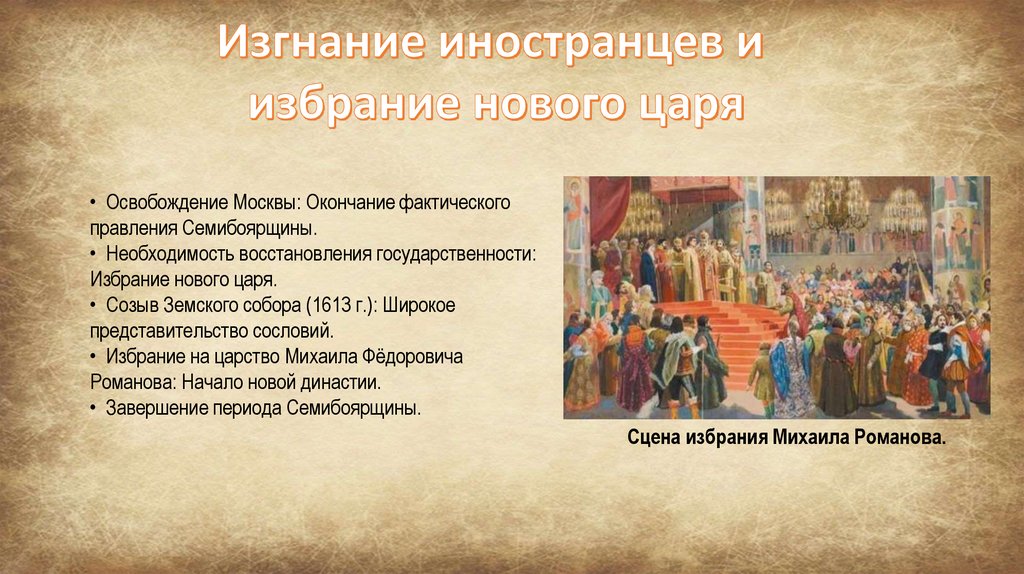 Изгнание иностранцев и избрание нового царя

• Освобождение Москвы: Окончание фактического правления Семибоярщины.
• Необходимость восстановления государственности: Избрание нового царя.
• Созыв Земского собора (1613 г.): Широкое представительство сословий.
• Избрание на царство Михаила Фёдоровича Романова: Начало новой династии.
• Завершение периода Семибоярщины.

Сцена избрания Михаила Романова.